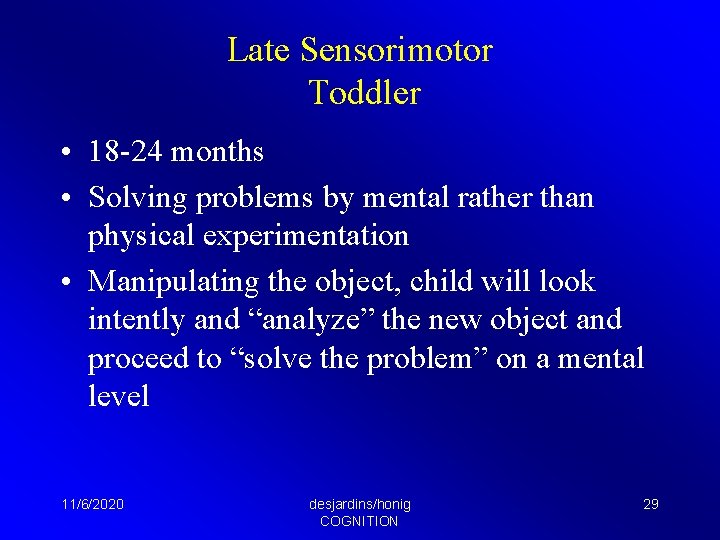 Late Sensorimotor
Toddler

• 18-24 months
• Solving problems by mental rather than physical experimentation
• Manipulating the object, child will look intently and “analyze” the new object and proceed to “solve the problem” on a mental level

11/6/2020

desjardins/honig
COGNITION

29